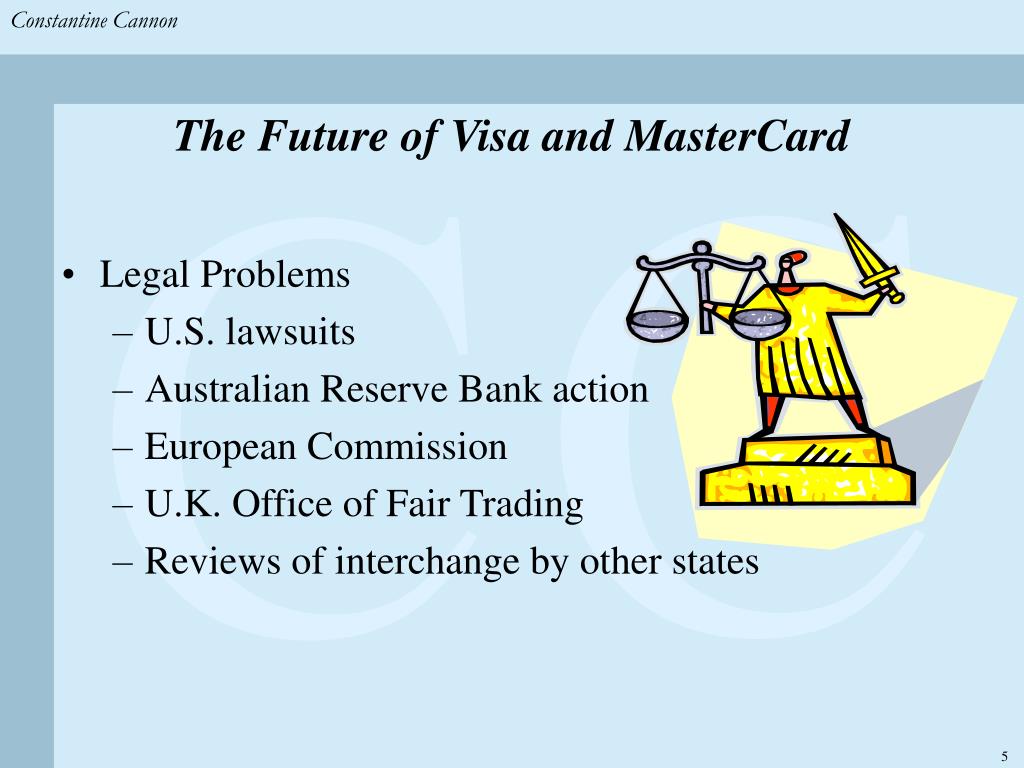 Constantine Cannon

The Future of Visa and MasterCard

• Legal Problems
– U.S. lawsuits
– Australian Reserve Bank action
– European Commission
– U.K. Office of Fair Trading
– Reviews of interchange by other states

5